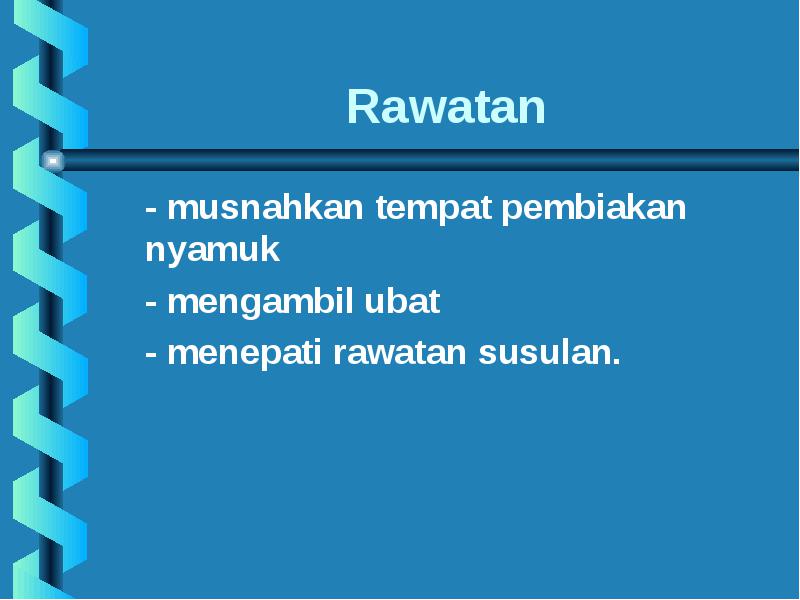 Rawatan

- musnahkan tempat pembiakan nyamuk

- mengambil ubat

- menepati rawatan susulan.